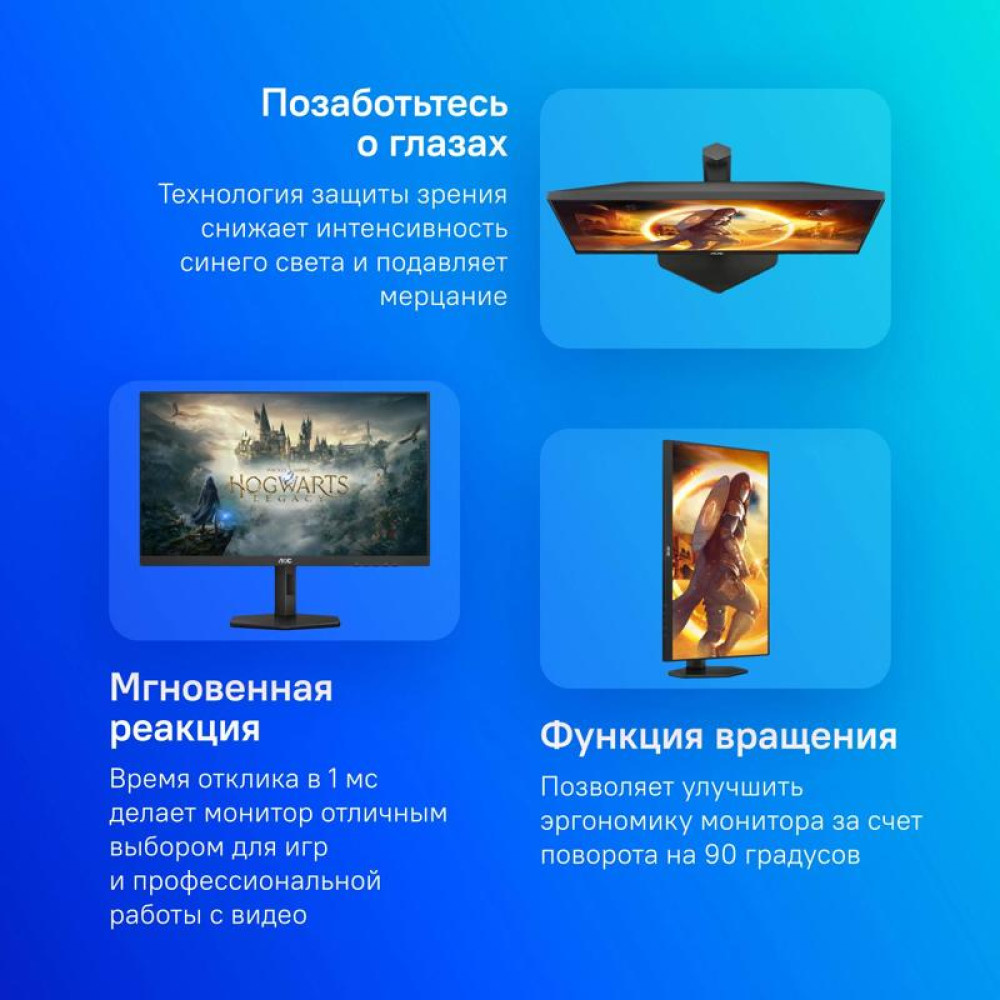 Позаботьтесь о глазах

Технология защиты зрения снижает интенсивность синего света и подавляет мерцание

HOGWARTS LEGACY

AOC

Мгновенная реакция

Время отклика в 1 мс делает монитор отличным выбором для игр и профессиональной работы с видео

Функция вращения

Позволяет улучшить эргономику монитора за счет поворота на 90 градусов